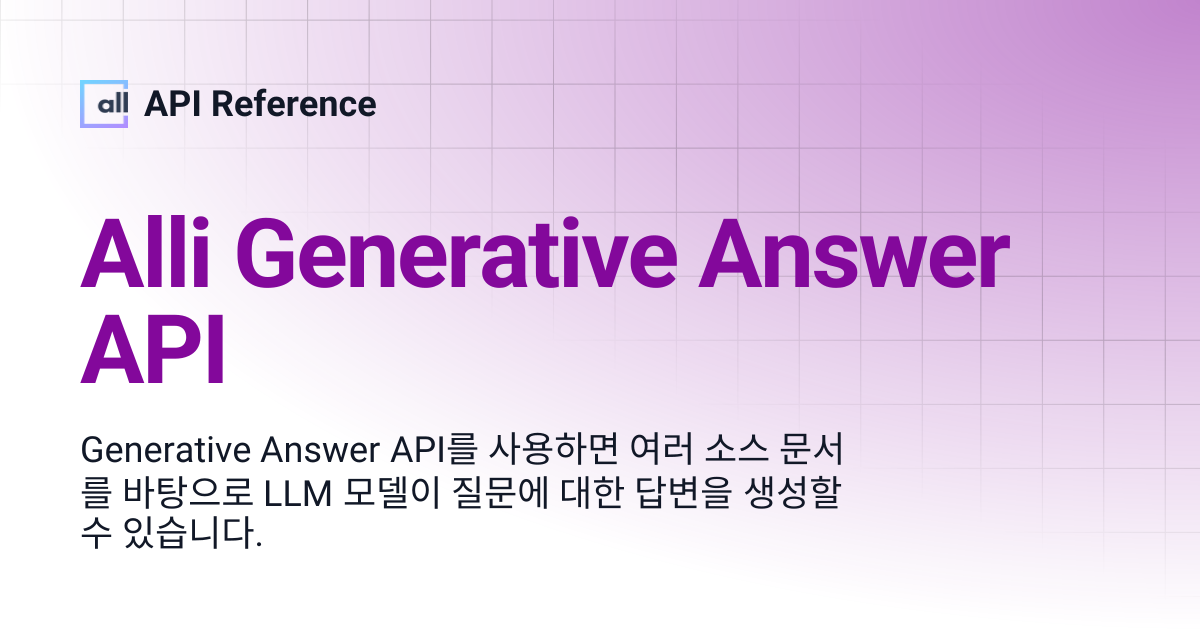 all API Reference

Alli Generative Answer API

Generative Answer API를 사용하면 여러 소스 문서를 바탕으로 LLM 모델이 질문에 대한 답변을 생성할 수 있습니다.